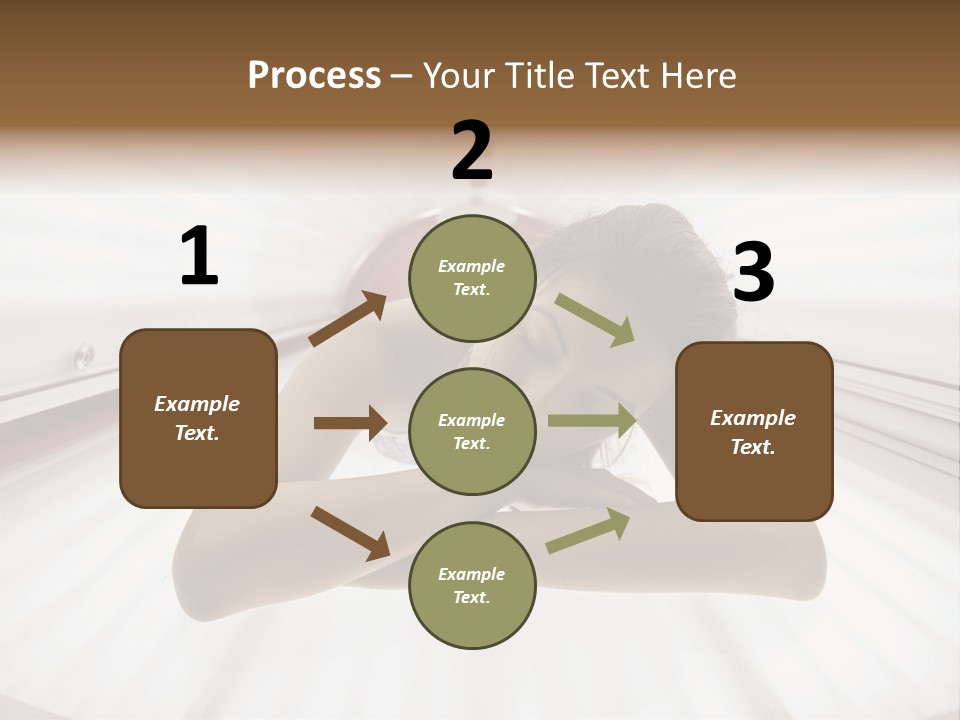 Process – Your Title Text Here

1

Example Text.

2

Example Text.

Example Text.

Example Text.

3

Example Text.